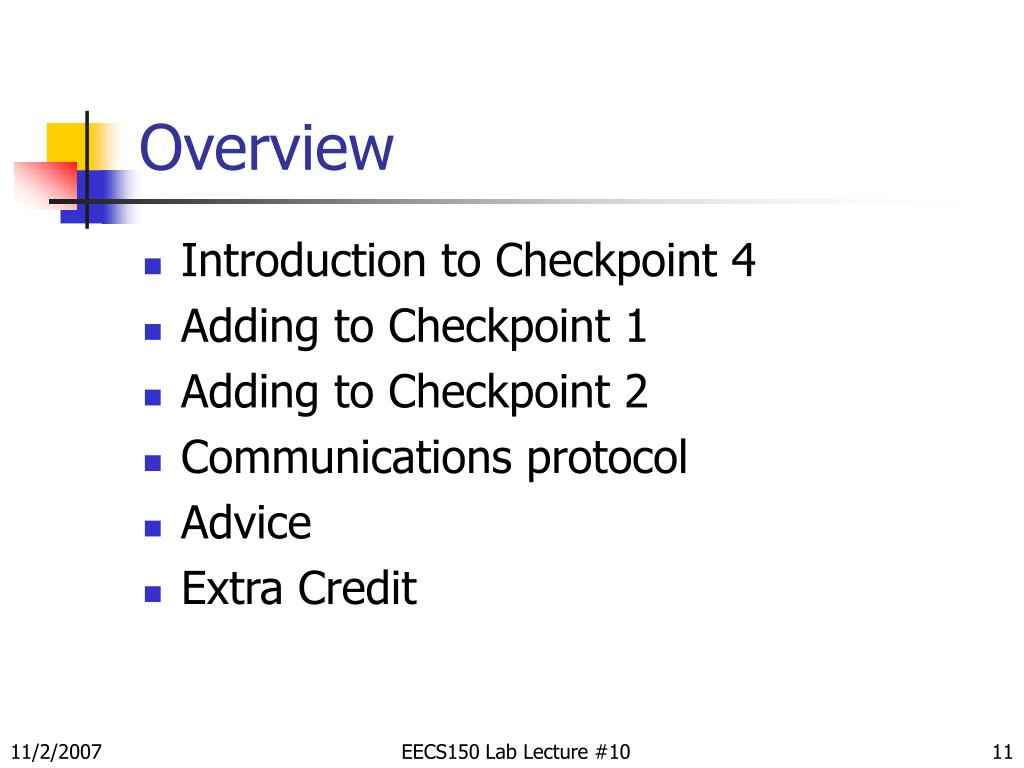 Overview

- Introduction to Checkpoint 4
- Adding to Checkpoint 1
- Adding to Checkpoint 2
- Communications protocol
- Advice
- Extra Credit

11/2/2007

EECS150 Lab Lecture #10

11